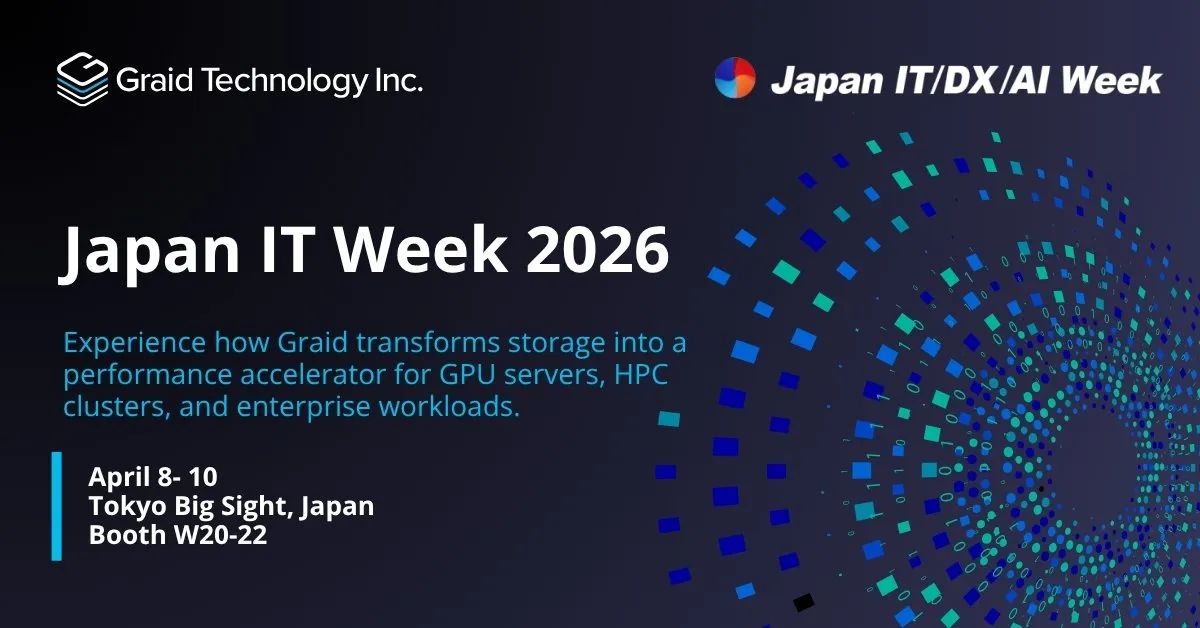 Graid Technology Inc.

Japan IT/DX/AI Week

Japan IT Week 2026

Experience how Graid transforms storage into a performance accelerator for GPU servers, HPC clusters, and enterprise workloads.

April 8- 10
Tokyo Big Sight, Japan
Booth W20-22